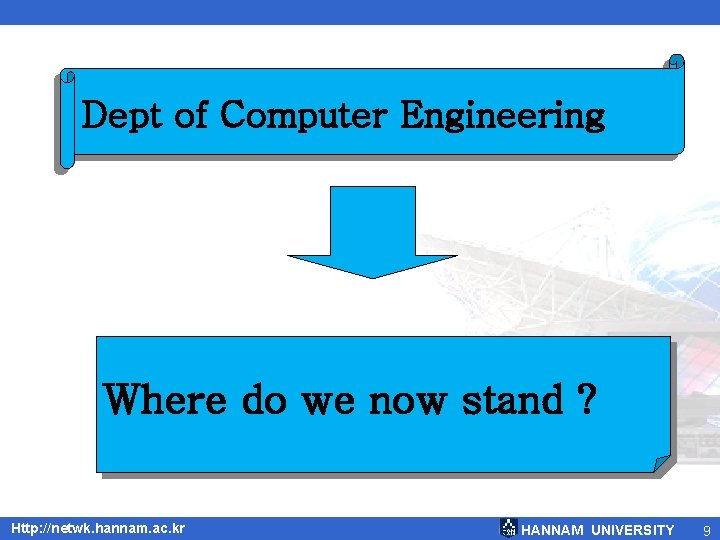 Dept of Computer Engineering

Where do we now stand ?

Http://netwk.hannam.ac.kr

HANNAM UNIVERSITY 9